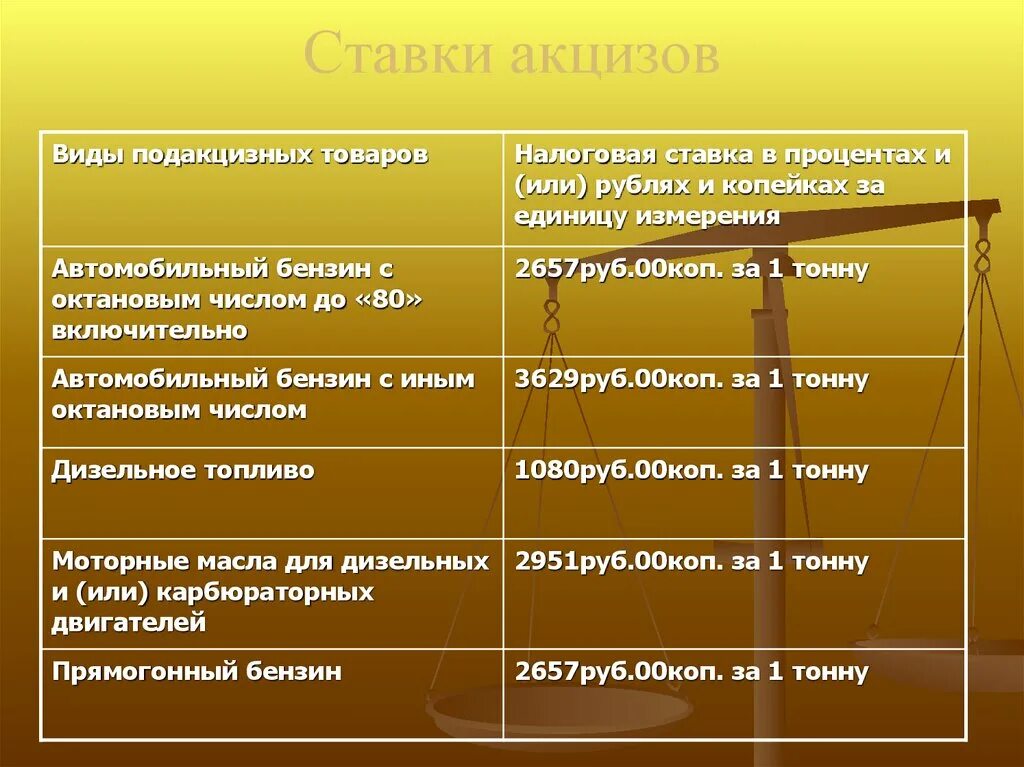 Ставки акцизов

| Виды подакцизных товаров | Налоговая ставка в процентах и (или) рублях и копейках за единицу измерения |
|---|---|
| Автомобильный бензин с октановым числом до «80» включительно | 2657руб.00коп. за 1 тонну |
| Автомобильный бензин с иным октановым числом | 3629руб.00коп. за 1 тонну |
| Дизельное топливо | 1080руб.00коп. за 1 тонну |
| Моторные масла для дизельных и (или) карбюраторных двигателей | 2951руб.00коп. за 1 тонну |
| Прямогонный бензин | 2657руб.00коп. за 1 тонну |